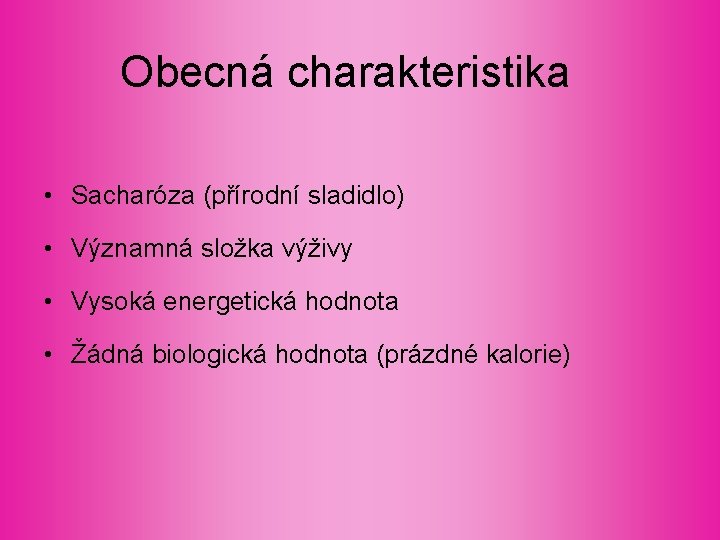 Obecná charakteristika

• Sacharóza (přírodní sladidlo)
• Významná složka výživy
• Vysoká energetická hodnota
• Žádná biologická hodnota (prázdné kalorie)